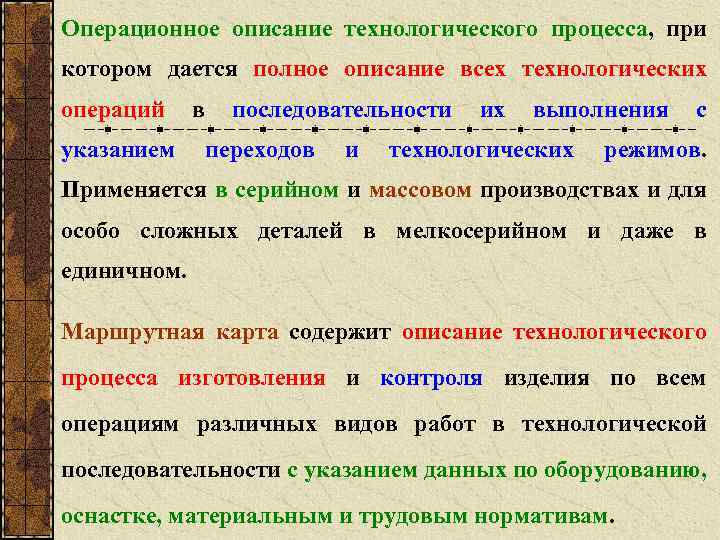 Операционное описание технологического процесса, при котором дается полное описание всех технологических операций в последовательности их выполнения с указанием переходов и технологических режимов. Применяется в серийном и массовом производствах и для особо сложных деталей в мелкосерийном и даже в единичном.

Маршрутная карта содержит описание технологического процесса изготовления и контроля изделия по всем операциям различных видов работ в технологической последовательности с указанием данных по оборудованию, оснастке, материальным и трудовым нормативам.